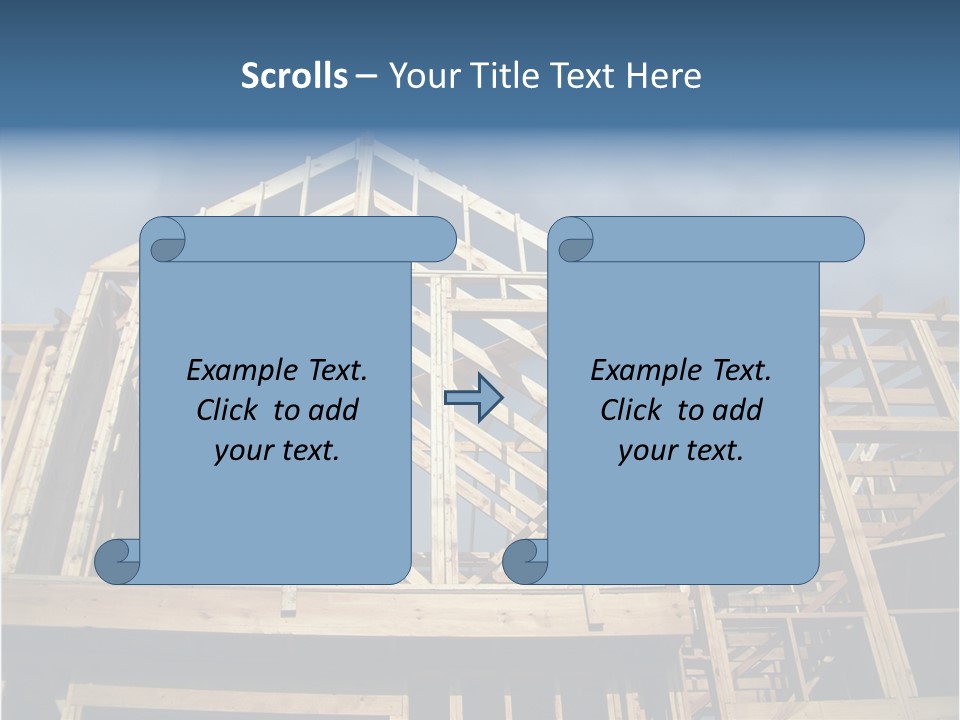 Scrolls – Your Title Text Here

Example Text. Click to add your text.

Example Text. Click to add your text.